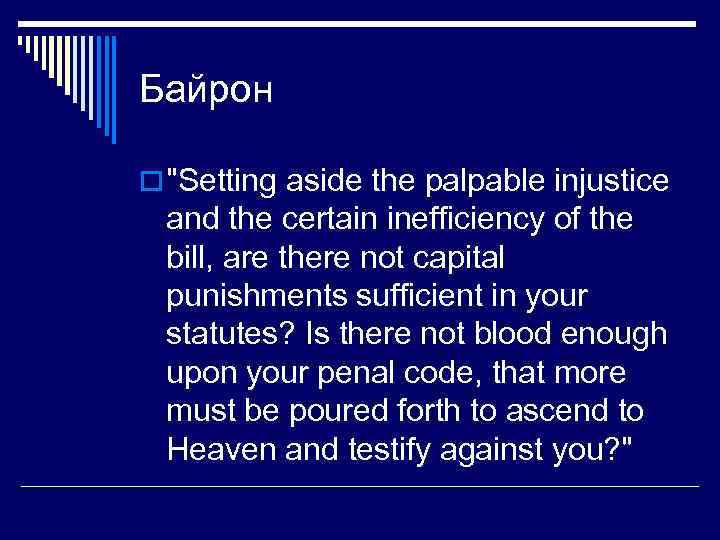 Байрон

"Setting aside the palpable injustice and the certain inefficiency of the bill, are there not capital punishments sufficient in your statutes? Is there not blood enough upon your penal code, that more must be poured forth to ascend to Heaven and testify against you?"